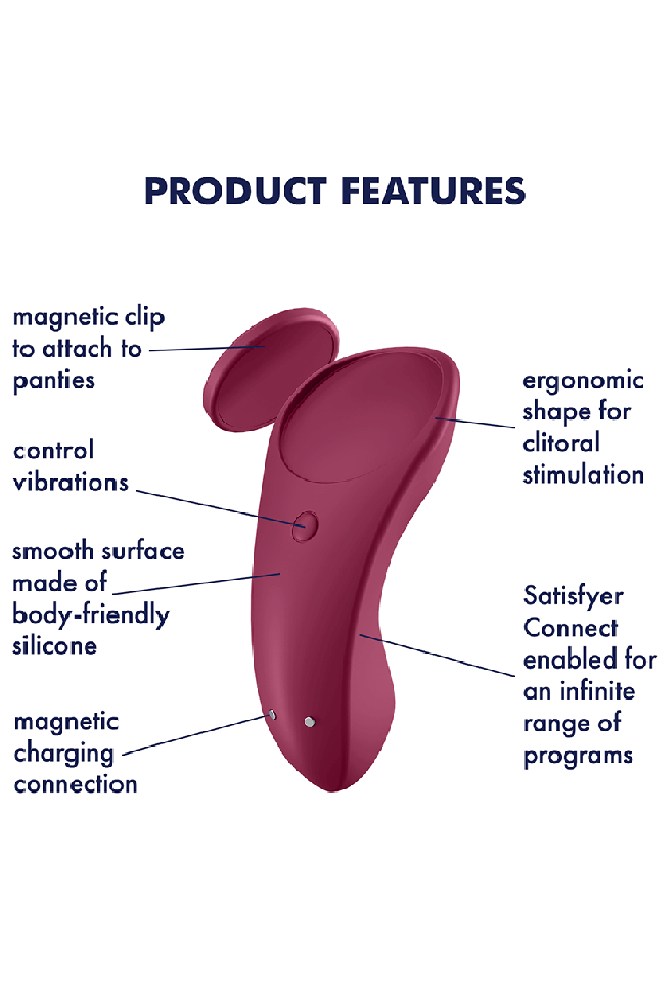 PRODUCT FEATURES

magnetic clip to attach to panties

control vibrations

smooth surface made of body-friendly silicone

magnetic charging connection

ergonomic shape for clitoral stimulation

Satisfyer Connect enabled for an infinite range of programs